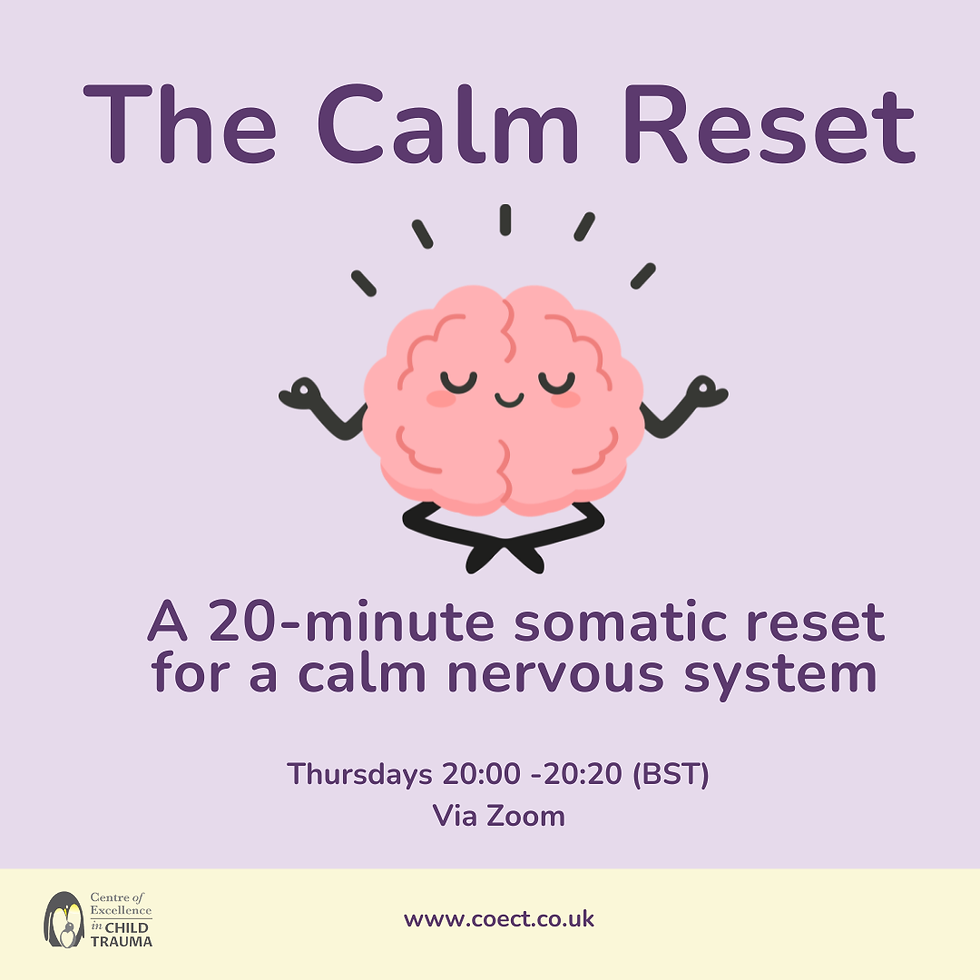 The Calm Reset

A 20-minute somatic reset for a calm nervous system

Thursdays 20:00 -20:20 (BST)
Via Zoom

Centre of Excellence in CHILD TRAUMA

www.coect.co.uk